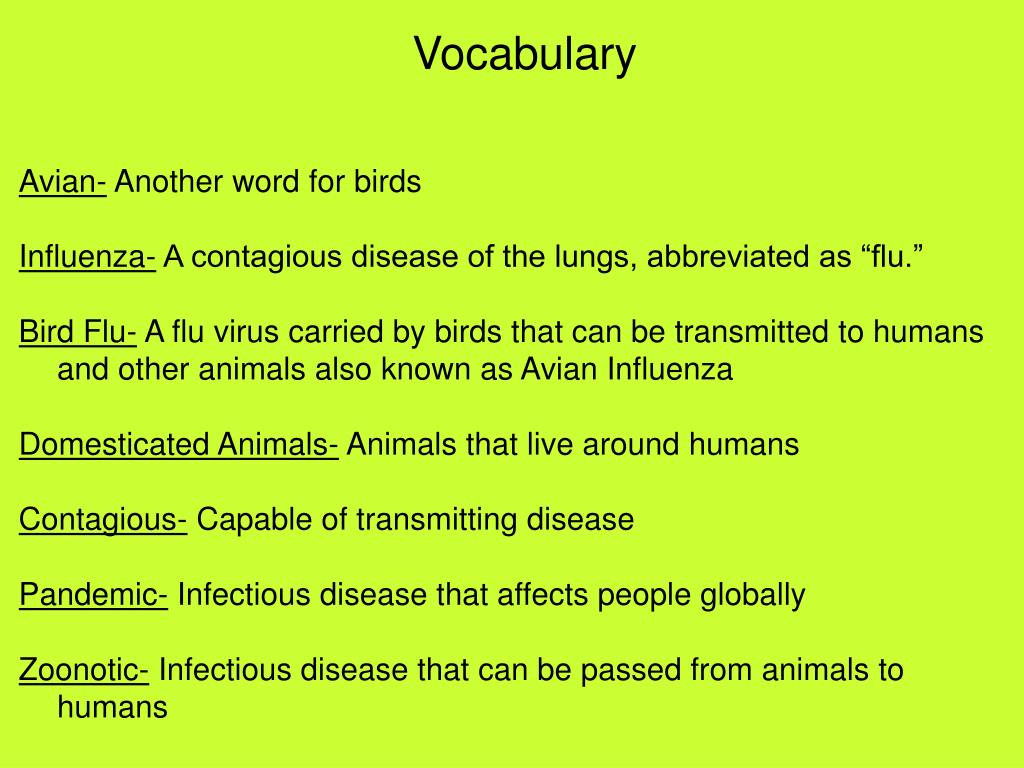 Vocabulary

Avian- Another word for birds

Influenza- A contagious disease of the lungs, abbreviated as “flu.”

Bird Flu- A flu virus carried by birds that can be transmitted to humans and other animals also known as Avian Influenza

Domesticated Animals- Animals that live around humans

Contagious- Capable of transmitting disease

Pandemic- Infectious disease that affects people globally

Zoonotic- Infectious disease that can be passed from animals to humans